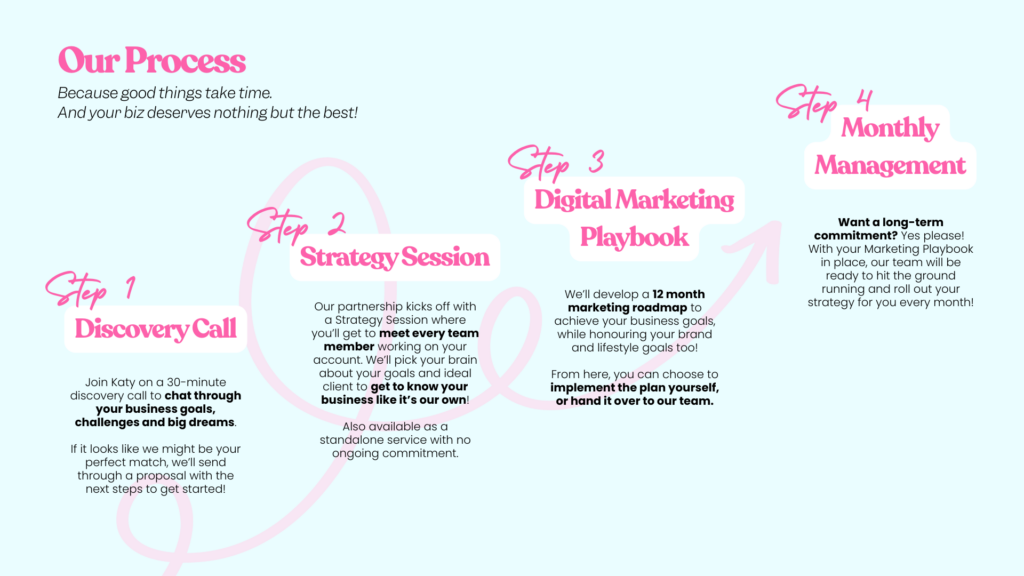 Our Process
Because good things take time.
And your biz deserves nothing but the best!

Step 1
Discovery Call

Join Katy on a 30-minute discovery call to chat through your business goals, challenges and big dreams.

If it looks like we might be your perfect match, we'll send through a proposal with the next steps to get started!

Step 2
Strategy Session

Our partnership kicks off with a Strategy Session where you'll get to meet every team member working on your account. We'll pick your brain about your goals and ideal client to get to know your business like it's our own!

Also available as a standalone service with no ongoing commitment.

Step 3
Digital Marketing Playbook

We'll develop a 12 month marketing roadmap to achieve your business goals, while honouring your brand and lifestyle goals too!

From here, you can choose to implement the plan yourself, or hand it over to our team.

Step 4
Monthly Management

Want a long-term commitment? Yes please! With your Marketing Playbook in place, our team will be ready to hit the ground running and roll out your strategy for you every month!